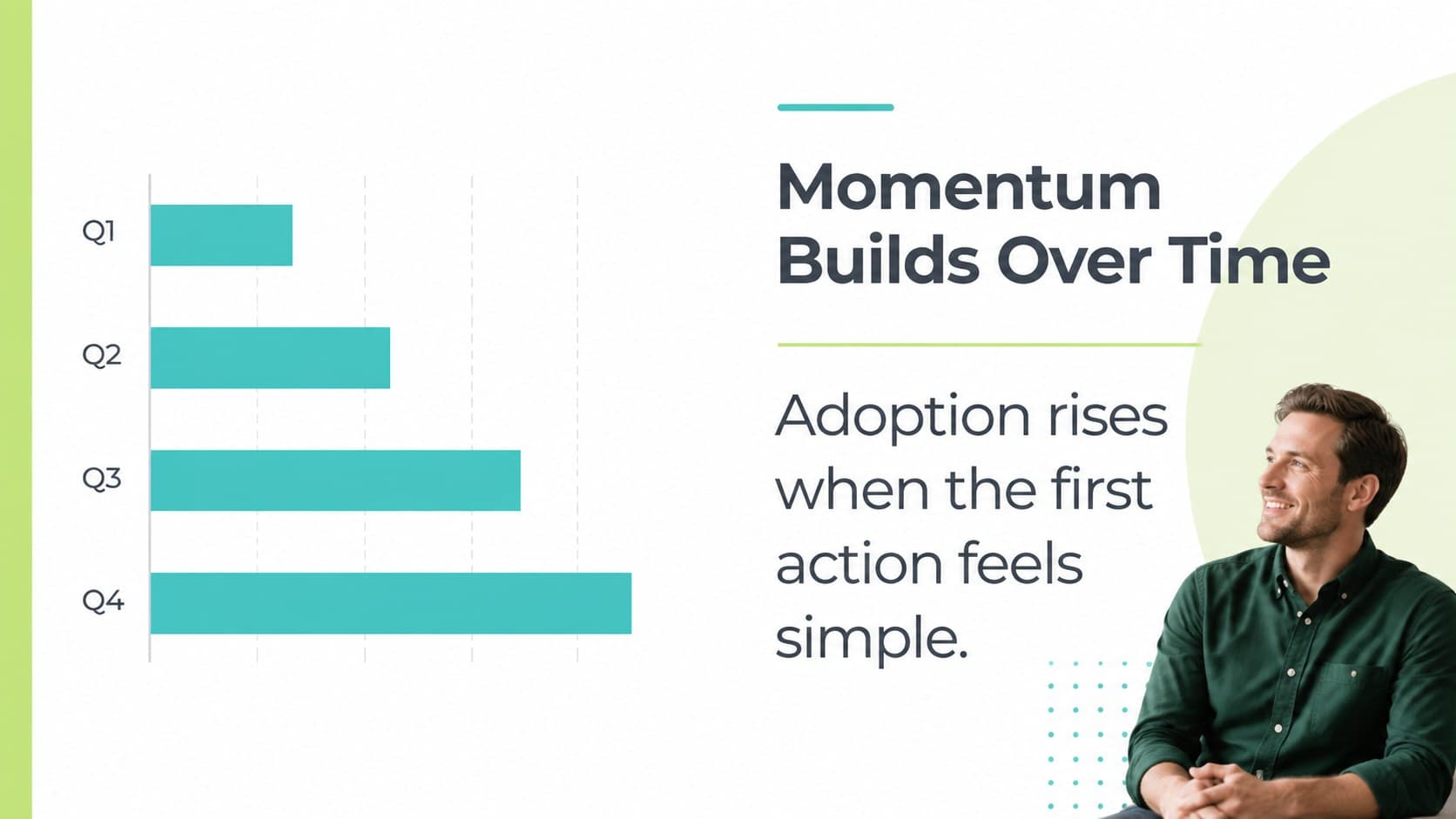 Q1

Q2

Q3

Q4

Momentum Builds Over Time

Adoption rises when the first action feels simple.